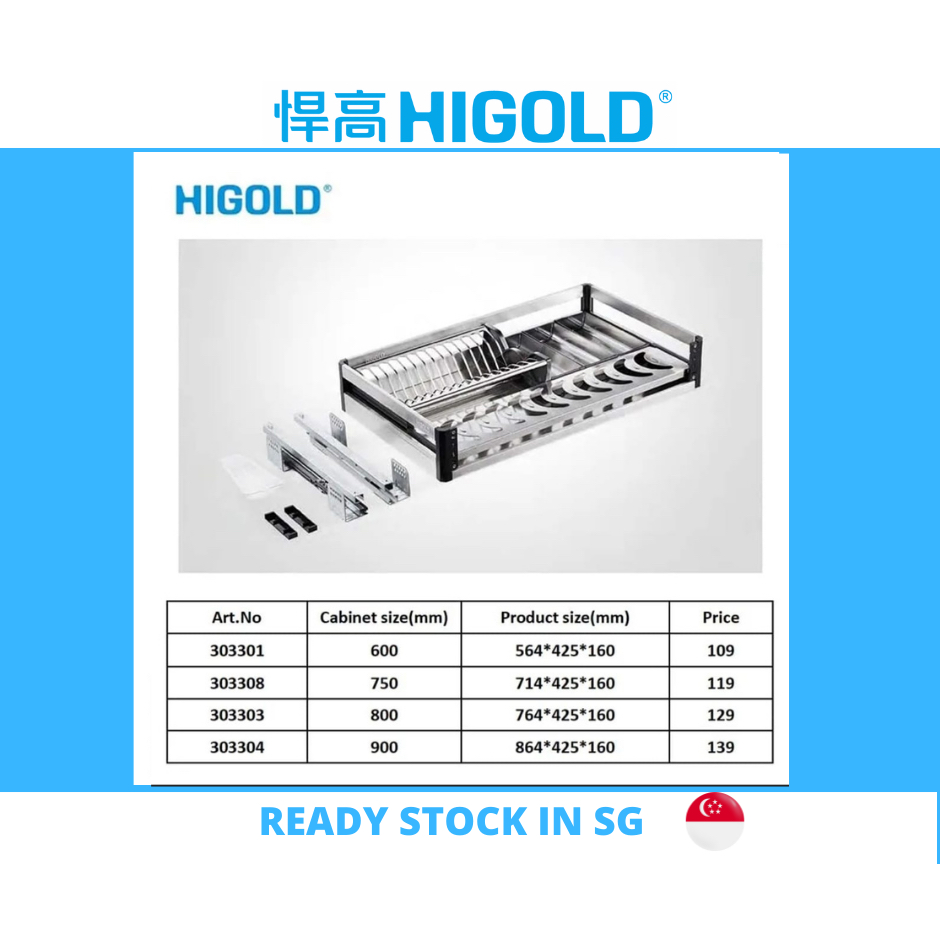 悍高 HIGOLD®

HIGOLD®

| Art.No | Cabinet size(mm) | Product size(mm) | Price |
|---|---|---|---|
| 303301 | 600 | 564*425*160 | 109 |
| 303308 | 750 | 714*425*160 | 119 |
| 303303 | 800 | 764*425*160 | 129 |
| 303304 | 900 | 864*425*160 | 139 |

READY STOCK IN SG